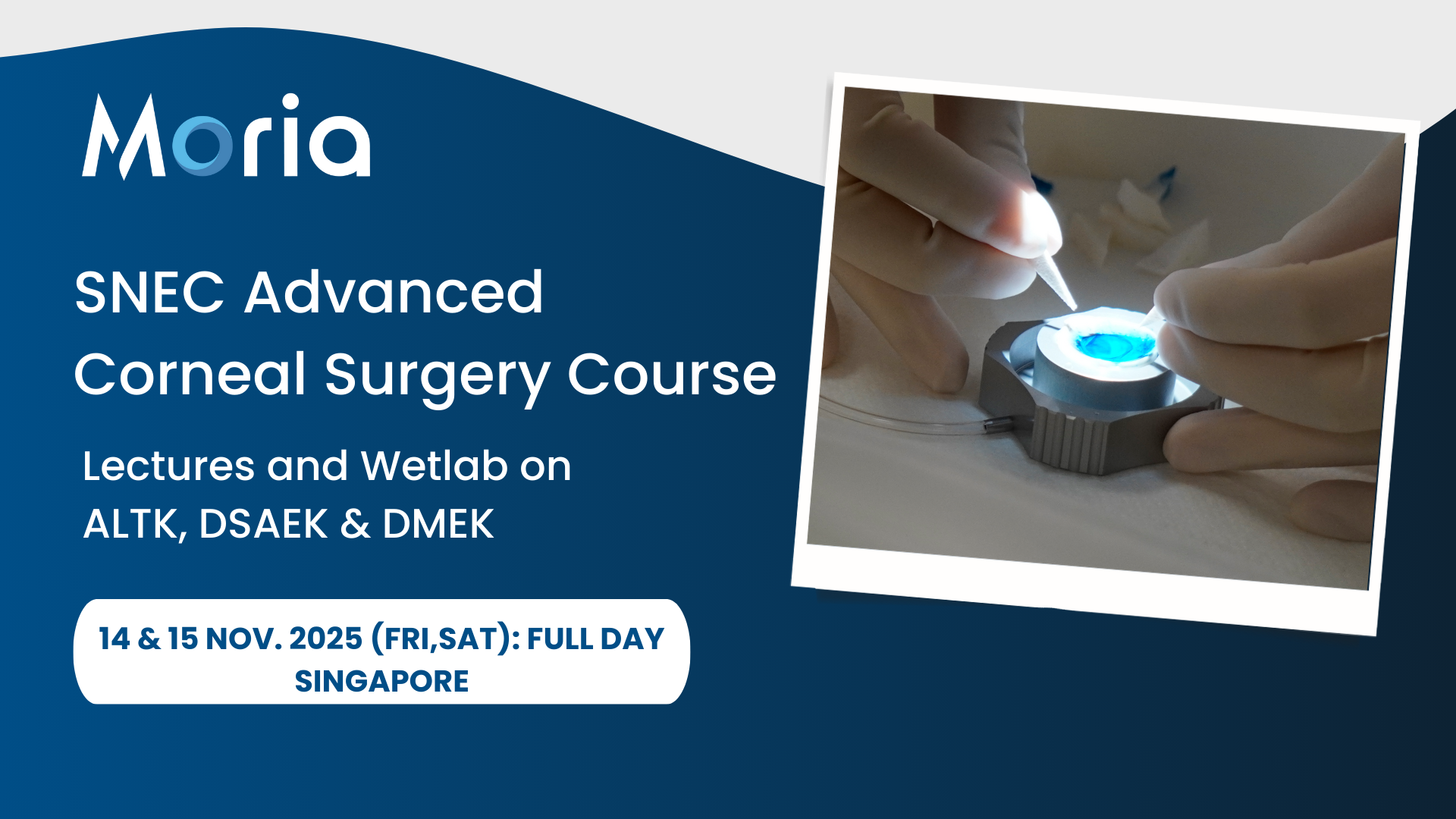 Moria

SNEC Advanced Corneal Surgery Course

Lectures and Wetlab on ALTK, DSAEK & DMEK

14 & 15 NOV. 2025 (FRI,SAT): FULL DAY
SINGAPORE